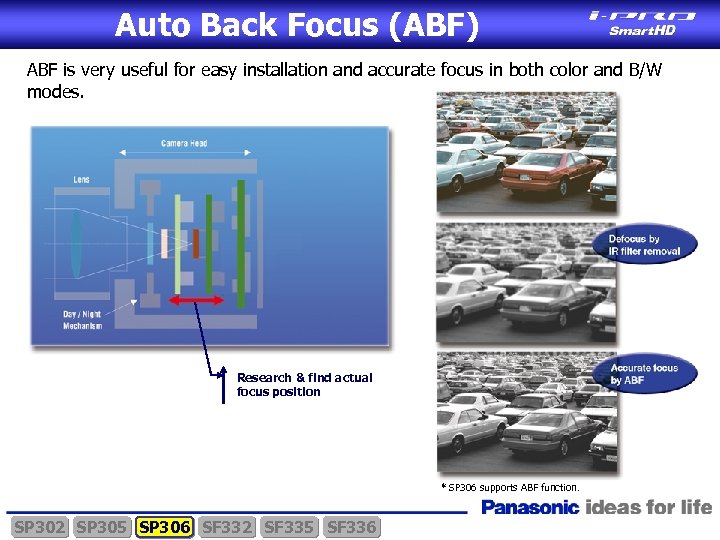 Auto Back Focus (ABF)

i-PRO SmartHD

ABF is very useful for easy installation and accurate focus in both color and B/W modes.

Camera Head

Lens

Day / Night Mechanism

Research & find actual focus position

Defocus by IR filter removal

Accurate focus by ABF

* SP306 supports ABF function.

Panasonic ideas for life

SP302 SP305 SP306 SF332 SF335 SF336